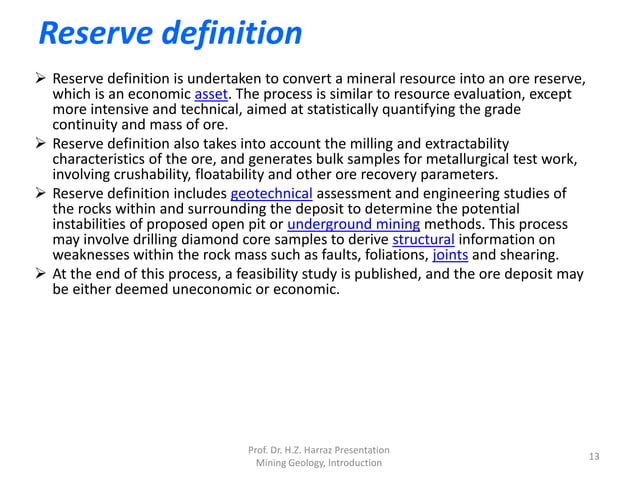 Reserve definition

➢ Reserve definition is undertaken to convert a mineral resource into an ore reserve, which is an economic asset. The process is similar to resource evaluation, except more intensive and technical, aimed at statistically quantifying the grade continuity and mass of ore.

➢ Reserve definition also takes into account the milling and extractability characteristics of the ore, and generates bulk samples for metallurgical test work, involving crushability, floatability and other ore recovery parameters.

➢ Reserve definition includes geotechnical assessment and engineering studies of the rocks within and surrounding the deposit to determine the potential instabilities of proposed open pit or underground mining methods. This process may involve drilling diamond core samples to derive structural information on weaknesses within the rock mass such as faults, foliations, joints and shearing.

➢ At the end of this process, a feasibility study is published, and the ore deposit may be either deemed uneconomic or economic.

Prof. Dr. H.Z. Harraz Presentation
Mining Geology, Introduction

13